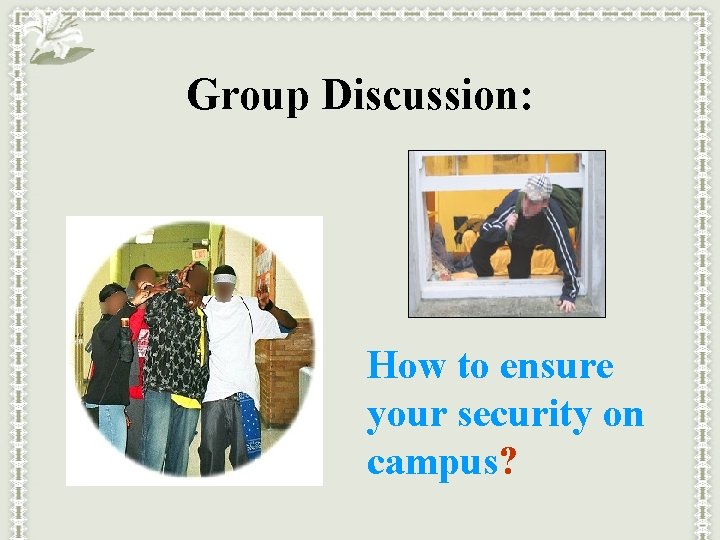 Group Discussion:

How to ensure your security on campus?